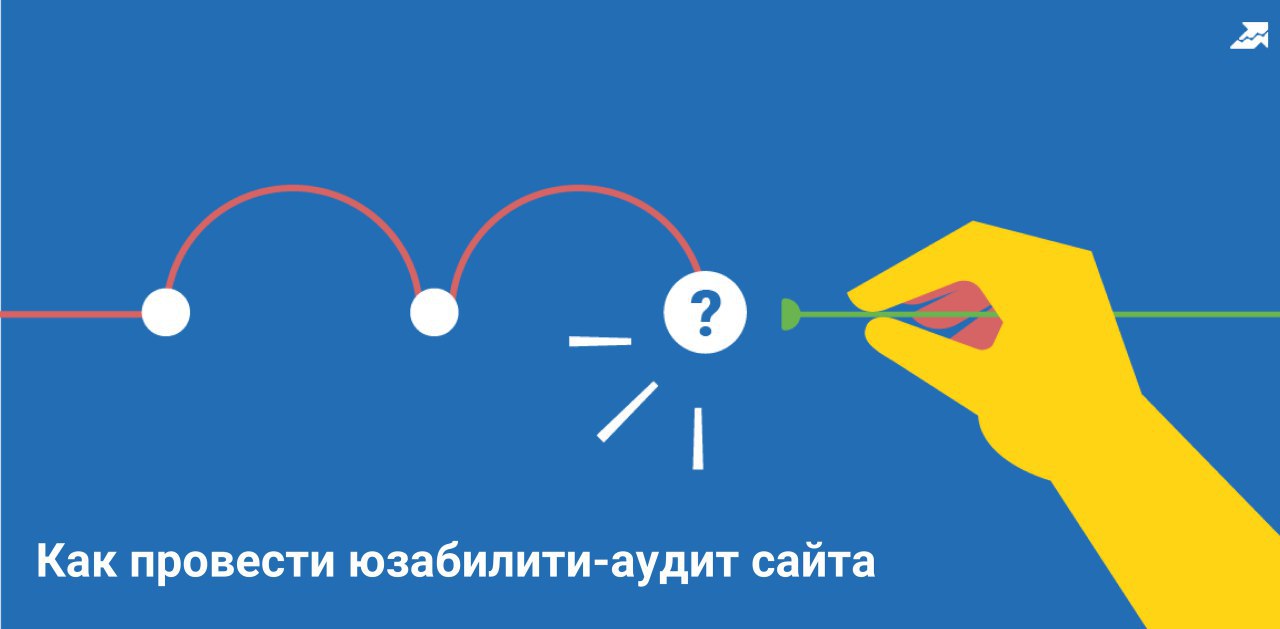 ?

Как провести юзабилити-аудит сайта